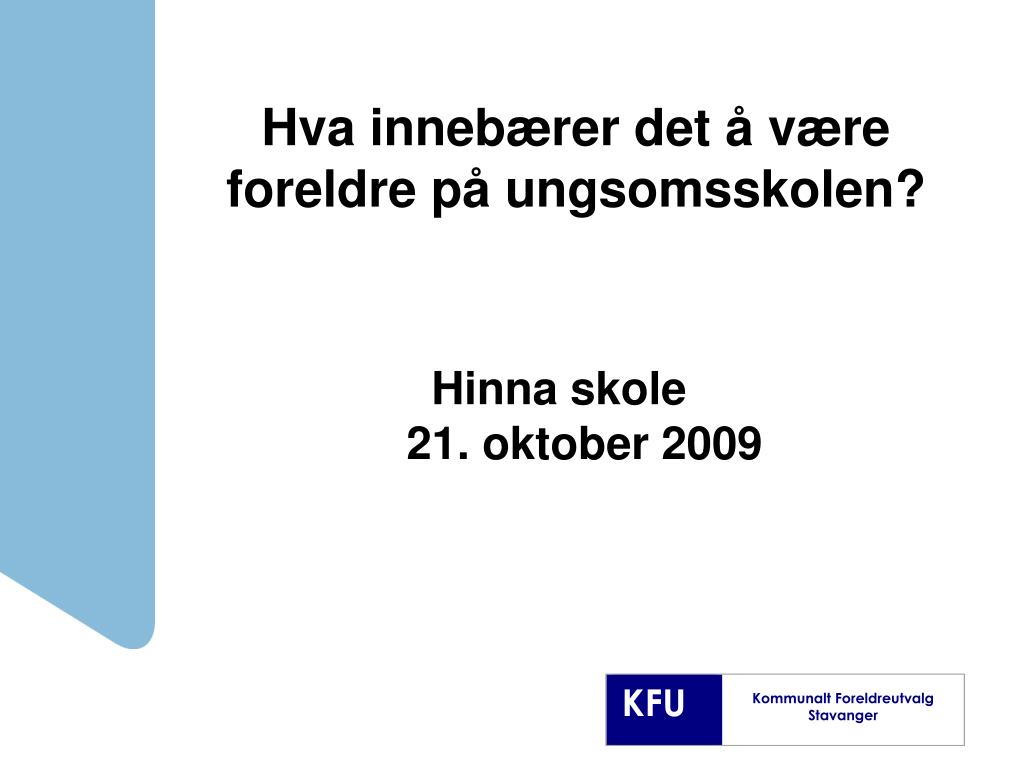 Hva innebærer det å være foreldre på ungsomsskolen?

Hinna skole
21. oktober 2009

KFU

Kommunalt Foreldreutvalg Stavanger